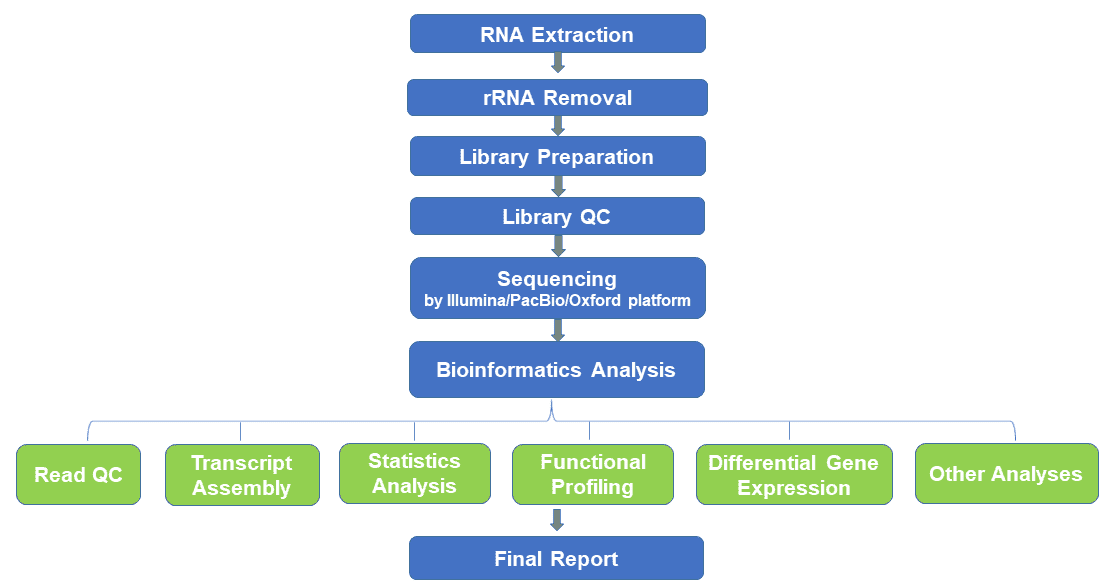 RNA Extraction

rRNA Removal

Library Preparation

Library QC

Sequencing
by Illumina/PacBio/Oxford platform

Bioinformatics Analysis

Read QC

Transcript Assembly

Statistics Analysis

Functional Profiling

Differential Gene Expression

Other Analyses

Final Report